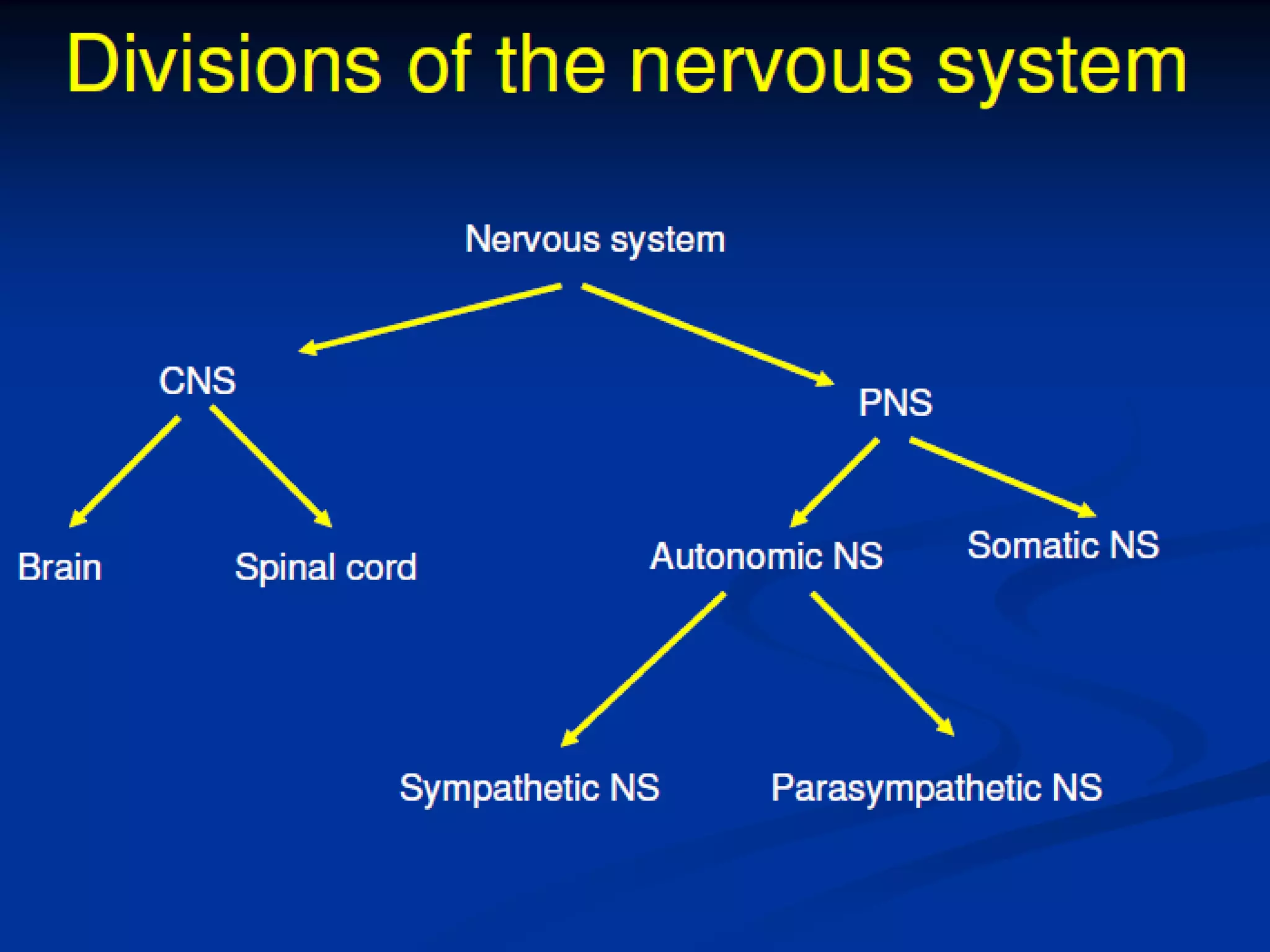 Divisions of the nervous system

Nervous system

CNS

PNS

Brain

Spinal cord

Autonomic NS

Somatic NS

Sympathetic NS

Parasympathetic NS